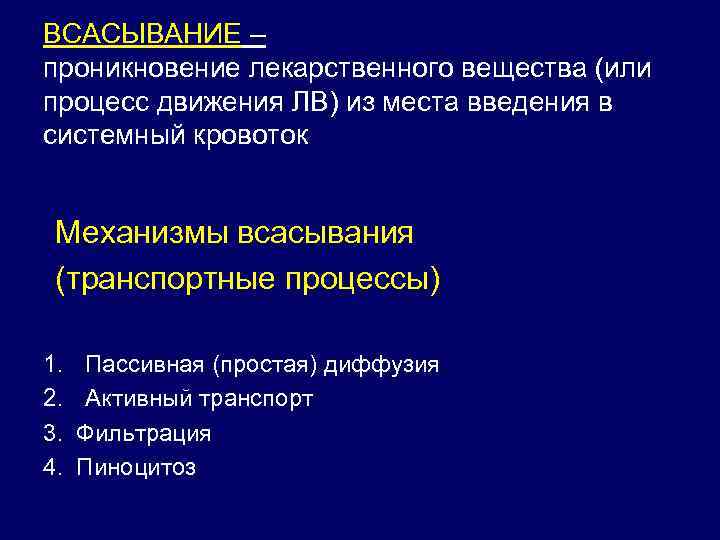 ВСАСЫВАНИЕ –
проникновение лекарственного вещества (или процесс движения ЛВ) из места введения в системный кровоток

Механизмы всасывания
(транспортные процессы)

1. Пассивная (простая) диффузия
2. Активный транспорт
3. Фильтрация
4. Пиноцитоз